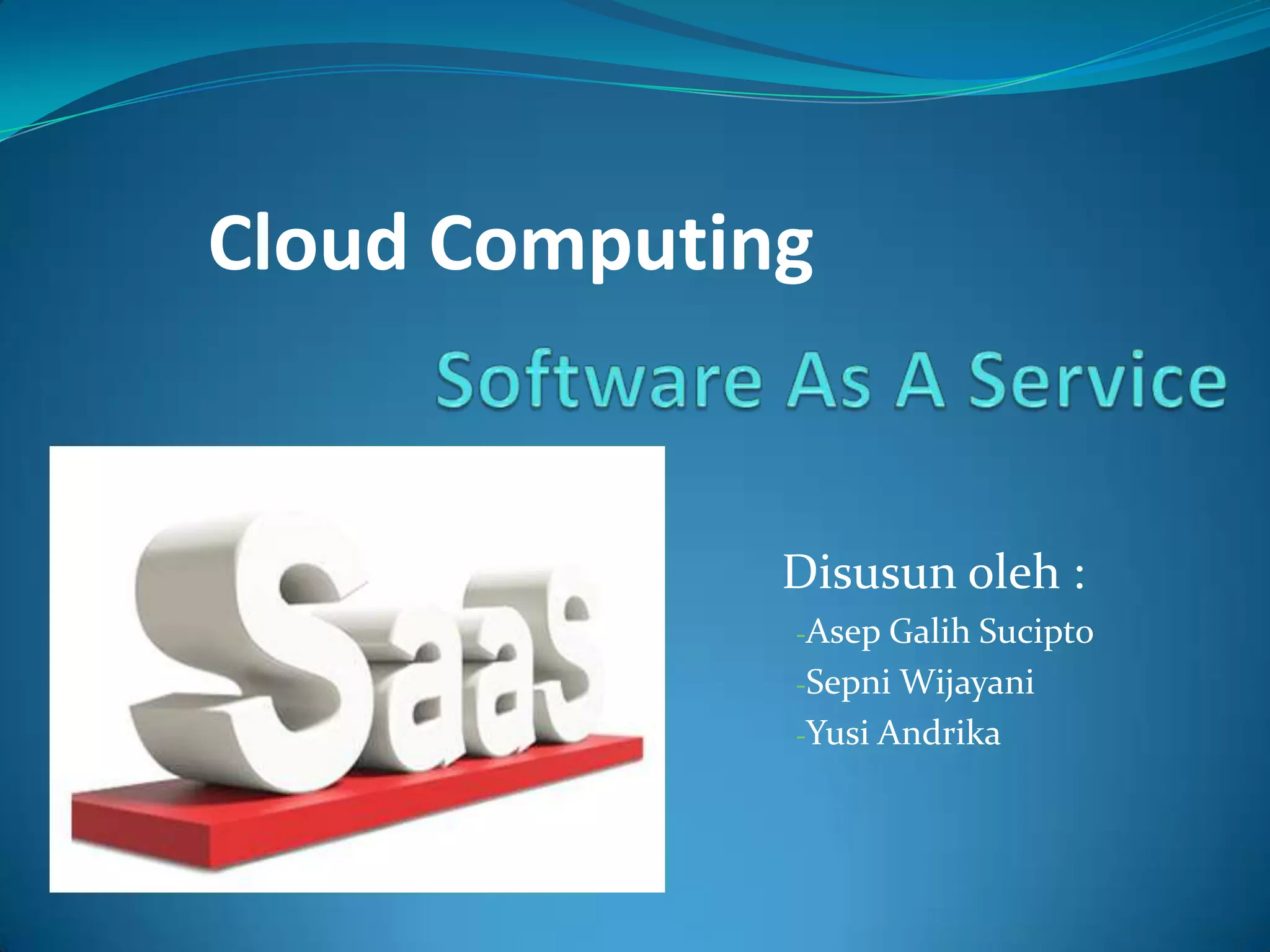 Cloud Computing

Software As A Service

SaaS

Disusun oleh :
-Asep Galih Sucipto
-Sepni Wijayani
-Yusi Andrika